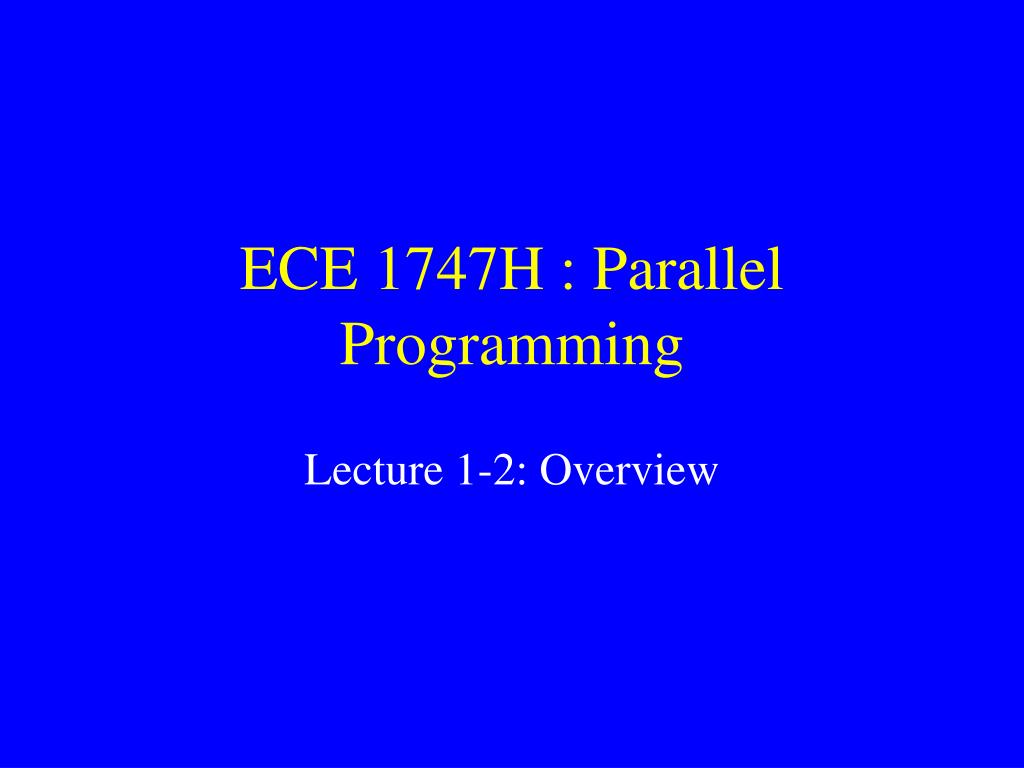 ECE 1747H : Parallel Programming

Lecture 1-2: Overview